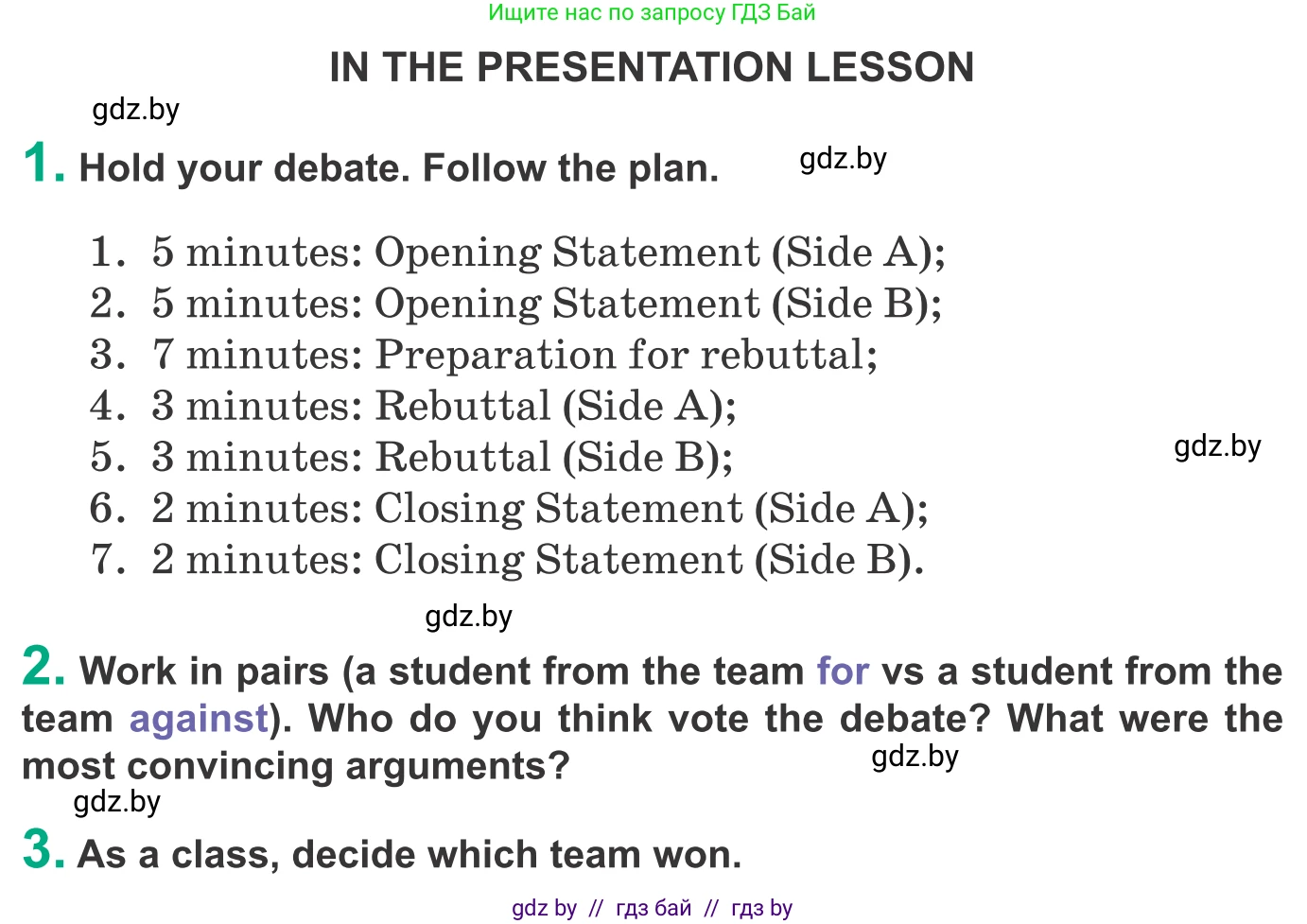 Ищите нас по запросу ГДЗ Бай

IN THE PRESENTATION LESSON

gdz.by

1. Hold your debate. Follow the plan.

gdz.by

1. 5 minutes: Opening Statement (Side A);
2. 5 minutes: Opening Statement (Side B);
3. 7 minutes: Preparation for rebuttal;
4. 3 minutes: Rebuttal (Side A);
5. 3 minutes: Rebuttal (Side B);
6. 2 minutes: Closing Statement (Side A);
7. 2 minutes: Closing Statement (Side B).

gdz.by

gdz.by

2. Work in pairs (a student from the team for vs a student from the team against). Who do you think vote the debate? What were the most convincing arguments?

gdz.by

gdz.by

3. As a class, decide which team won.

gdz by // гдз бай // гдз by